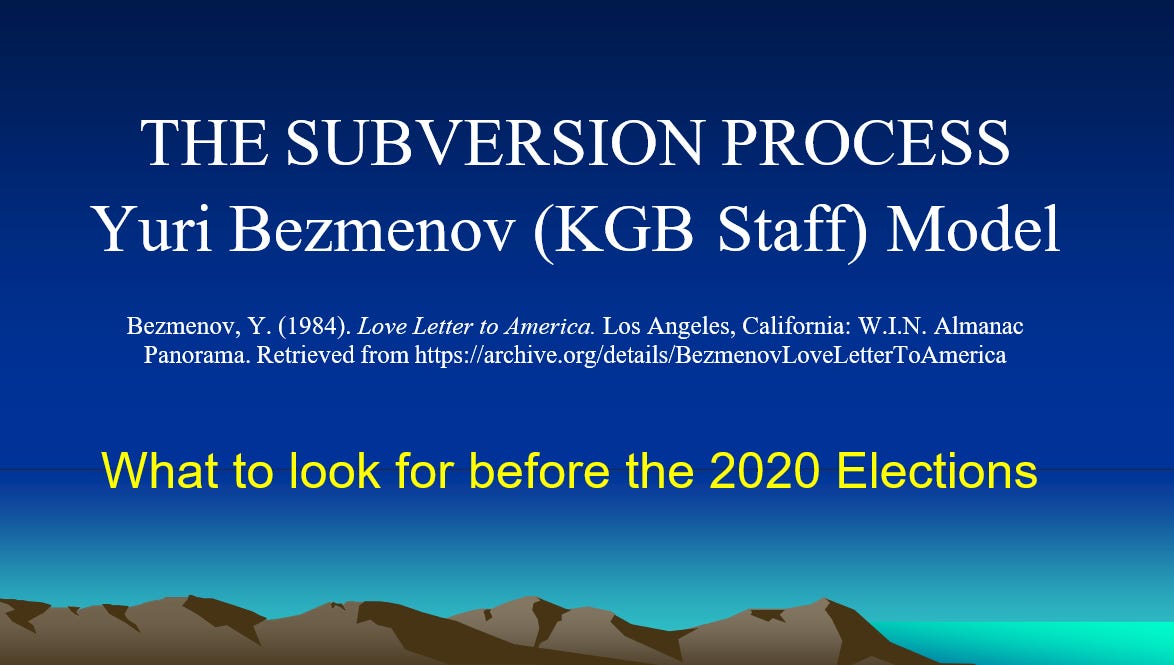 THE SUBVERSION PROCESS
Yuri Bezmenov (KGB Staff) Model

Bezmenov, Y. (1984). Love Letter to America. Los Angeles, California: W.I.N. Almanac Panorama. Retrieved from https://archive.org/details/BezmenovLoveLetterToAmerica

What to look for before the 2020 Elections